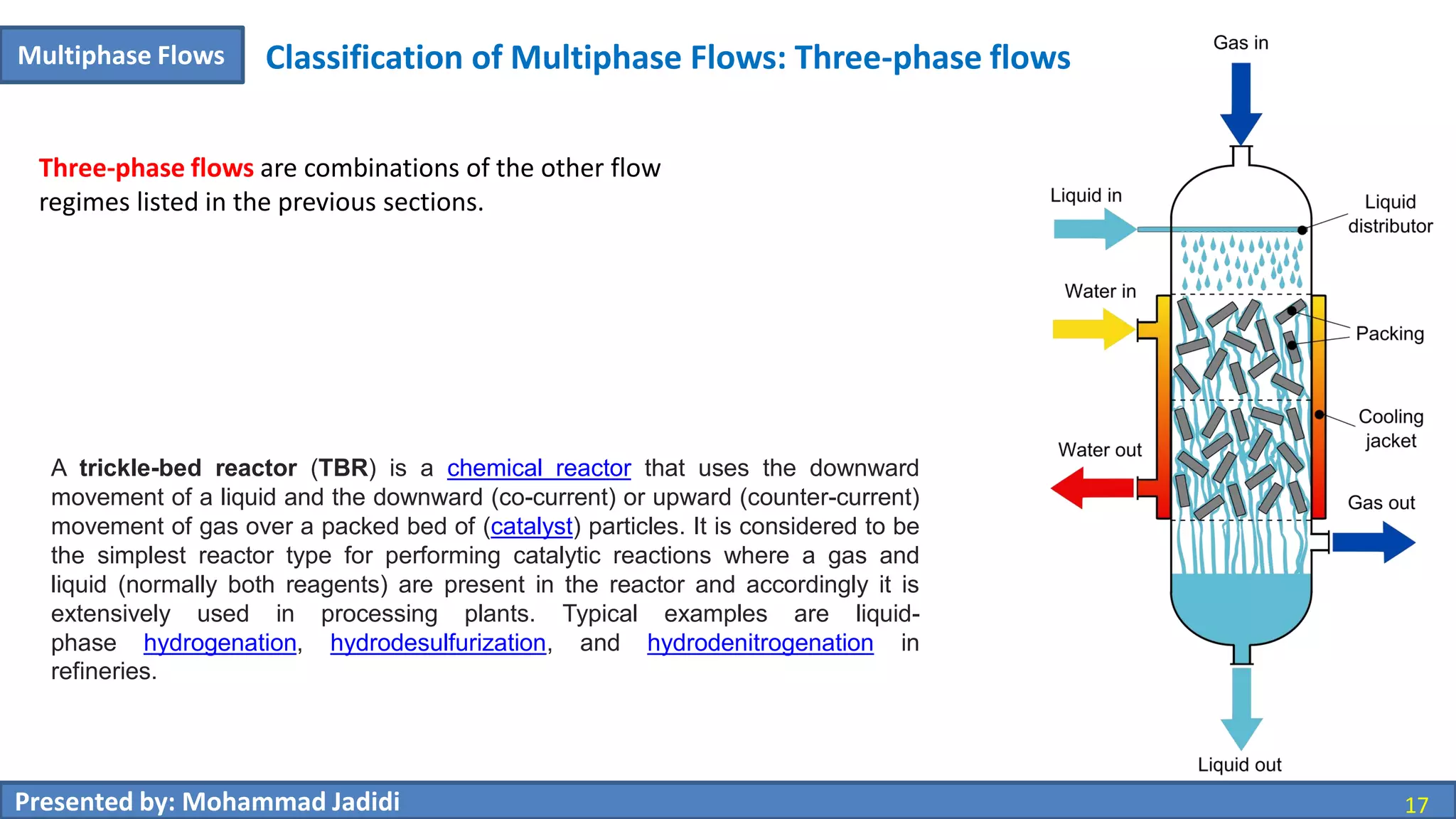 Multiphase Flows

Classification of Multiphase Flows: Three-phase flows

Three-phase flows are combinations of the other flow regimes listed in the previous sections.

A trickle-bed reactor (TBR) is a chemical reactor that uses the downward movement of a liquid and the downward (co-current) or upward (counter-current) movement of gas over a packed bed of (catalyst) particles. It is considered to be the simplest reactor type for performing catalytic reactions where a gas and liquid (normally both reagents) are present in the reactor and accordingly it is extensively used in processing plants. Typical examples are liquid-phase hydrogenation, hydrodesulfurization, and hydrodenitrogenation in refineries.

Gas in

Liquid in

Liquid distributor

Water in

Packing

Cooling jacket

Water out

Gas out

Liquid out

Presented by: Mohammad Jadidi

17